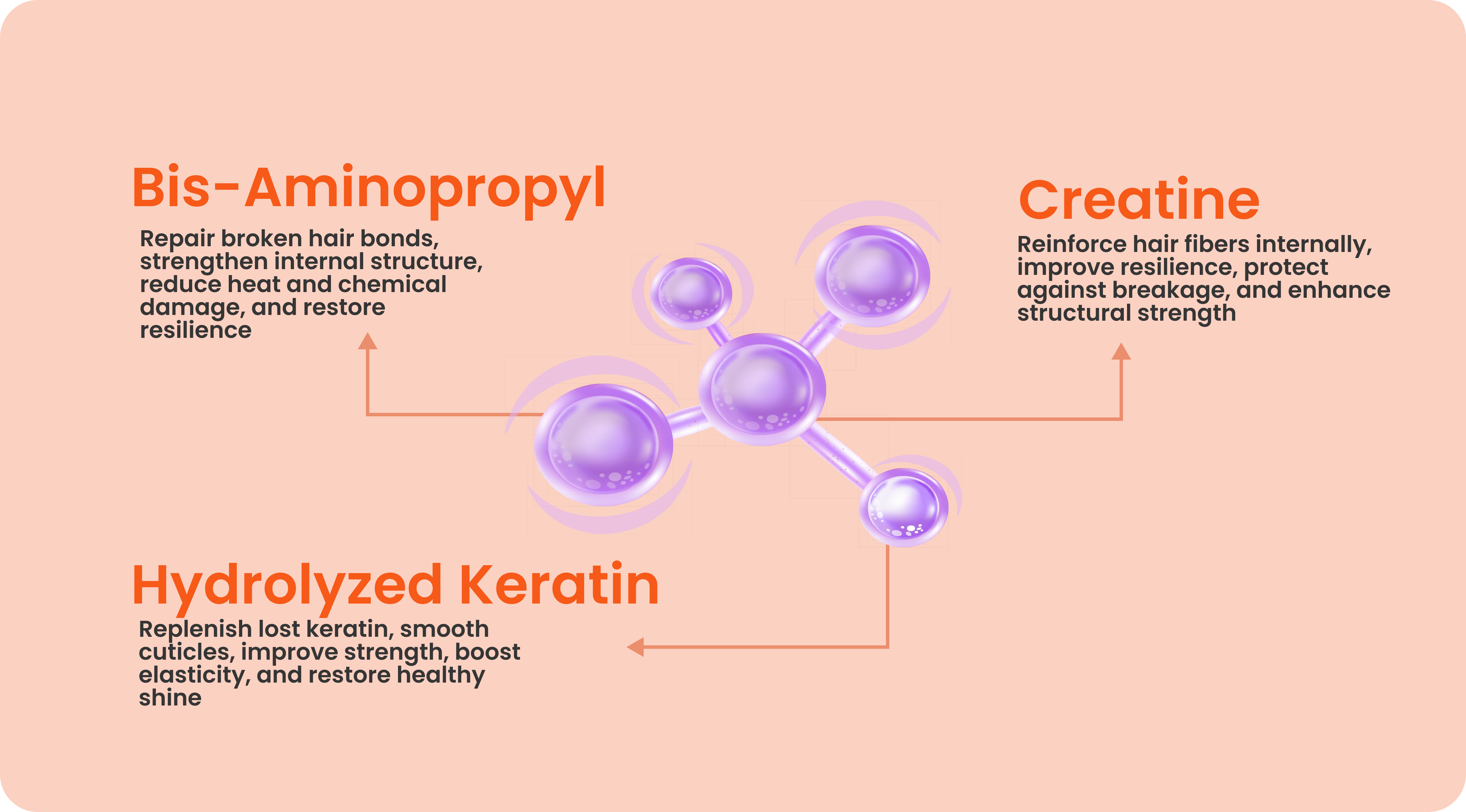 Bis-Aminopropyl

Repair broken hair bonds, strengthen internal structure, reduce heat and chemical damage, and restore resilience

Creatine

Reinforce hair fibers internally, improve resilience, protect against breakage, and enhance structural strength

Hydrolyzed Keratin

Replenish lost keratin, smooth cuticles, improve strength, boost elasticity, and restore healthy shine